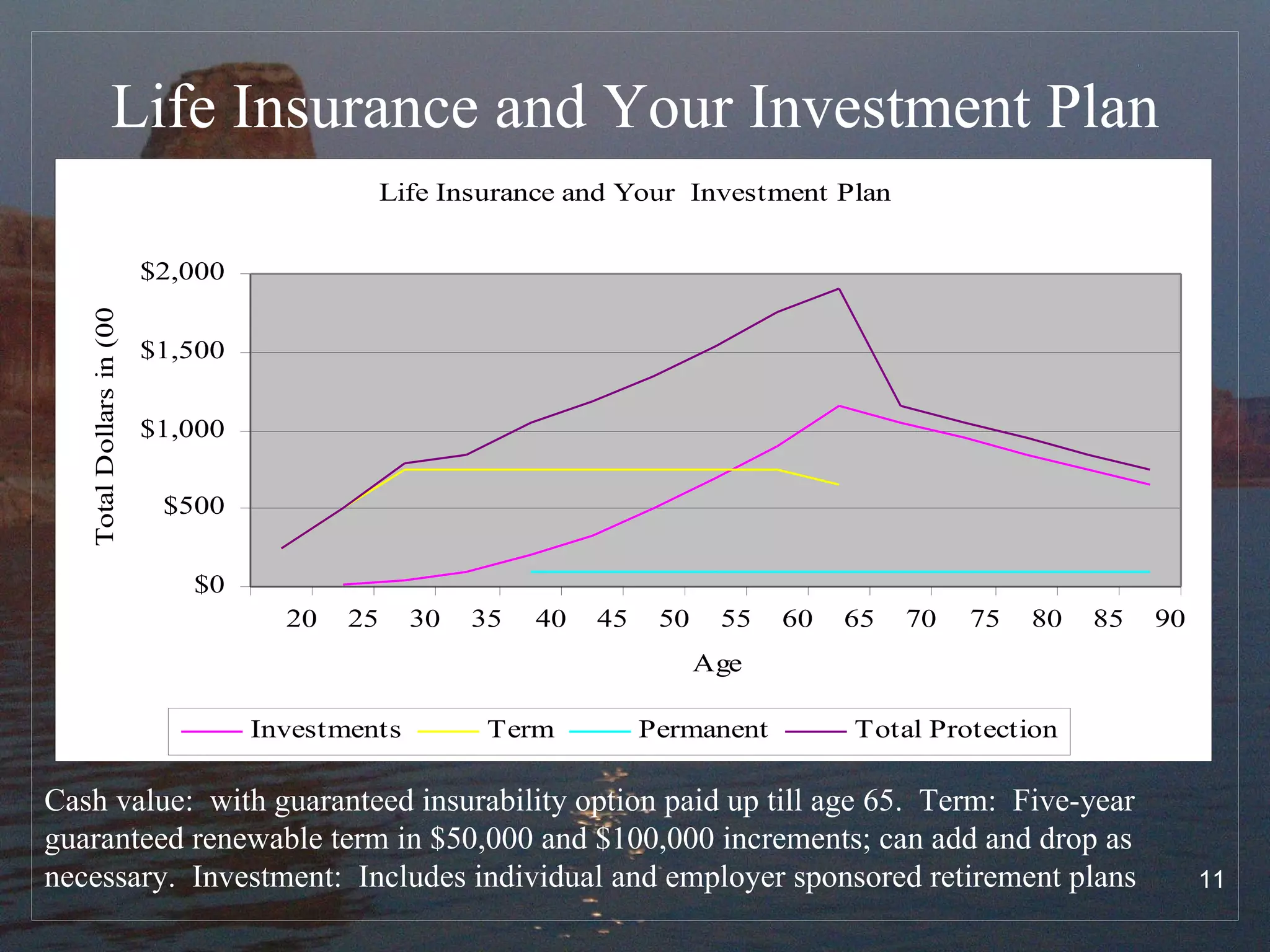 Life Insurance and Your Investment Plan

Life Insurance and Your Investment Plan

Total Dollars in (00

$2,000
$1,500
$1,000
$500
$0

20 25 30 35 40 45 50 55 60 65 70 75 80 85 90

Age

Investments Term Permanent Total Protection

Cash value: with guaranteed insurability option paid up till age 65. Term: Five-year guaranteed renewable term in $50,000 and $100,000 increments; can add and drop as necessary. Investment: Includes individual and employer sponsored retirement plans

11